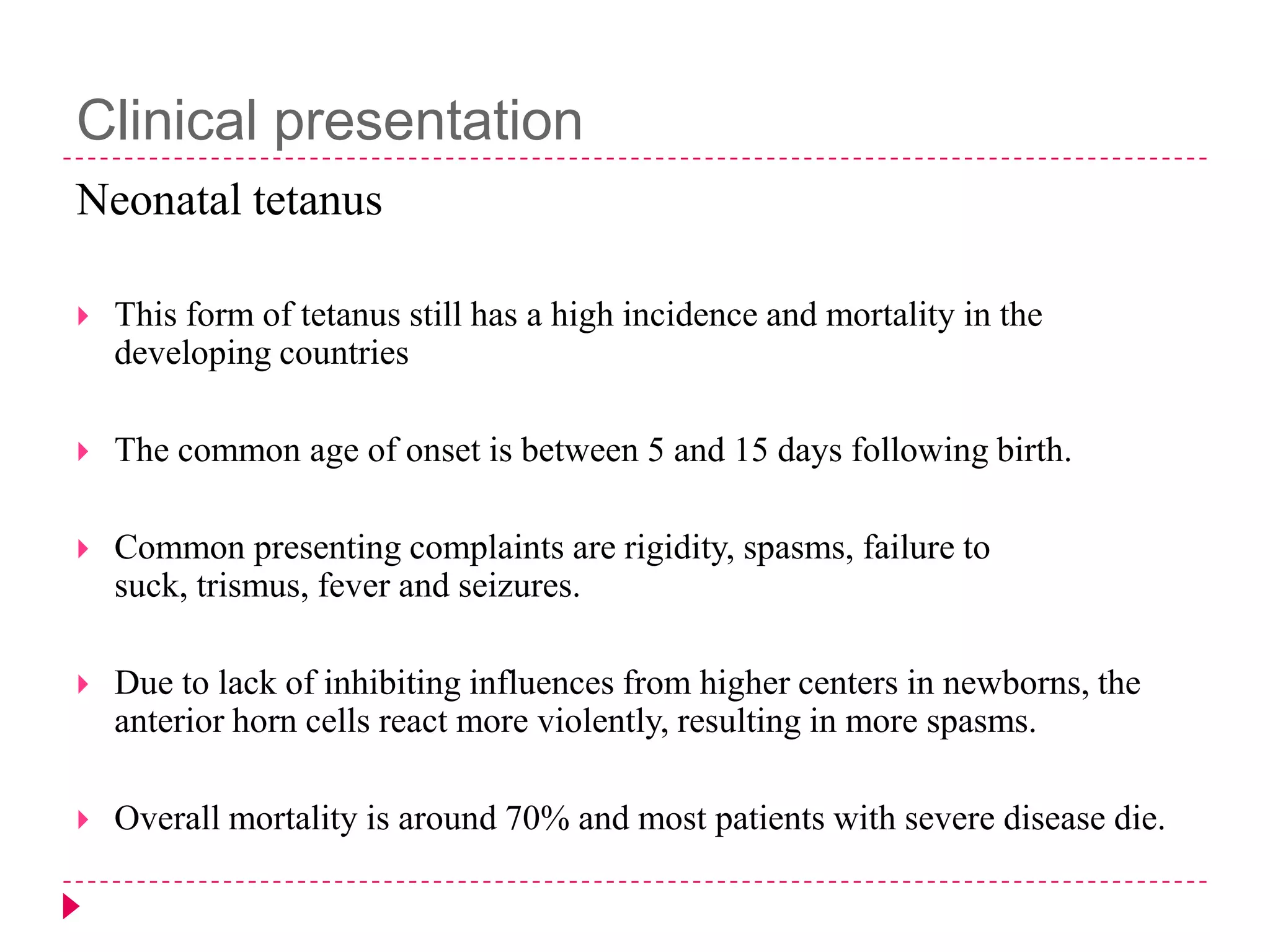 Clinical presentation

Neonatal tetanus

This form of tetanus still has a high incidence and mortality in the developing countries

The common age of onset is between 5 and 15 days following birth.

Common presenting complaints are rigidity, spasms, failure to suck, trismus, fever and seizures.

Due to lack of inhibiting influences from higher centers in newborns, the anterior horn cells react more violently, resulting in more spasms.

Overall mortality is around 70% and most patients with severe disease die.